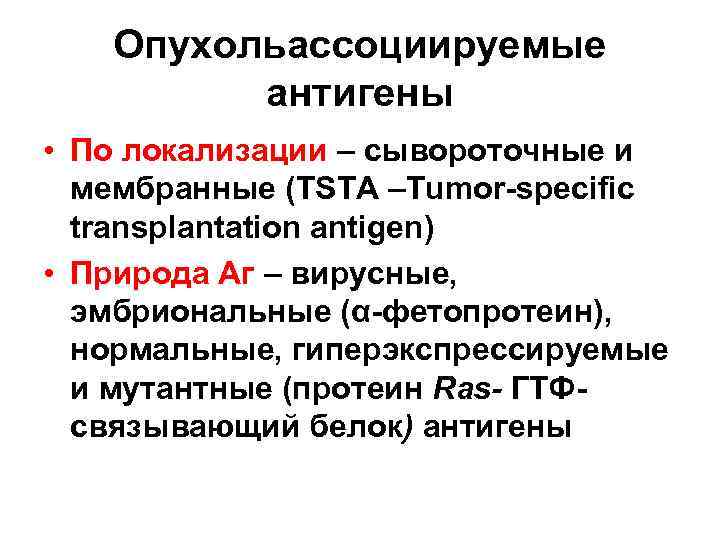 Опухольассоциируемые антигены

• По локализации – сывороточные и мембранные (TSTA –Tumor-specific transplantation antigen)
• Природа Аг – вирусные, эмбриональные (α-фетопротеин), нормальные, гиперэкспрессируемые и мутантные (протеин Ras- ГТФ-связывающий белок) антигены